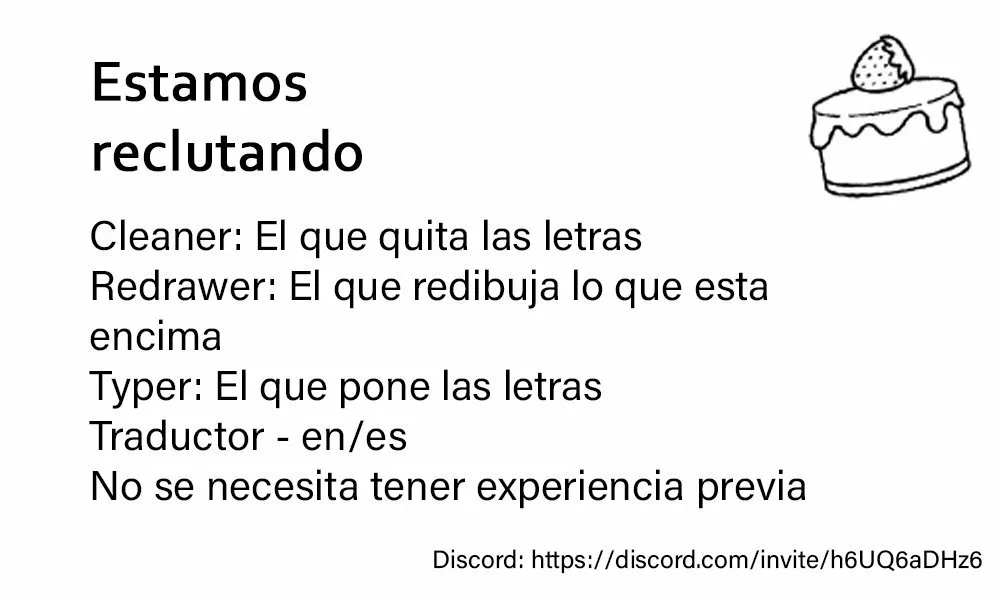 Estamos reclutando

Cleaner: El que quita las letras
Redrawer: El que redibuja lo que esta encima
Typer: El que pone las letras
Traductor - en/es
No se necesita tener experiencia previa

Discord: https://discord.com/invite/h6UQ6aDHz6